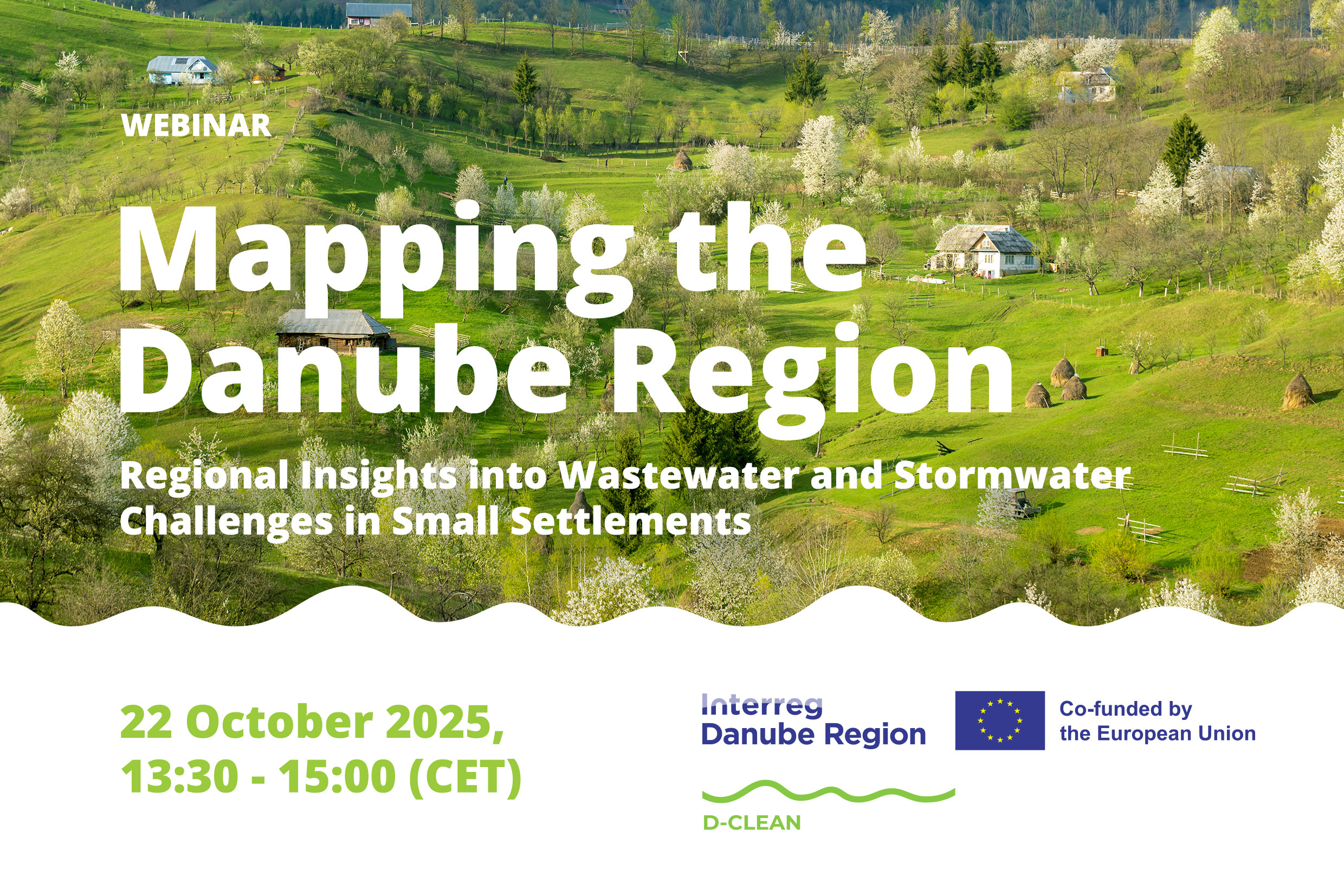 WEBINAR

Mapping the Danube Region

Regional Insights into Wastewater and Stormwater Challenges in Small Settlements

22 October 2025, 13:30 - 15:00 (CET)

Interreg
Danube Region

Co-funded by the European Union

D-CLEAN